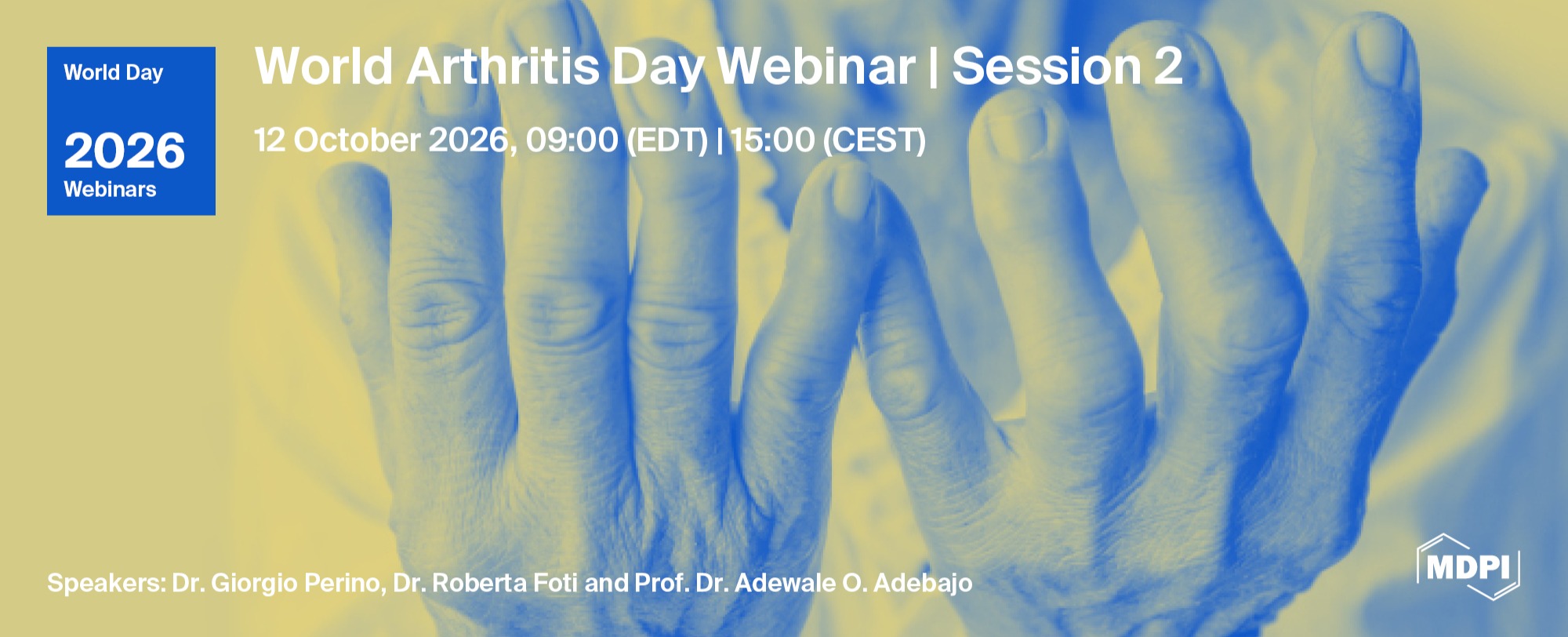 World Day

2026
Webinars

World Arthritis Day Webinar | Session 2

12 October 2026, 09:00 (EDT) | 15:00 (CEST)

Speakers: Dr. Giorgio Perino, Dr. Roberta Foti and Prof. Dr. Adewale O. Adebajo

MDPI